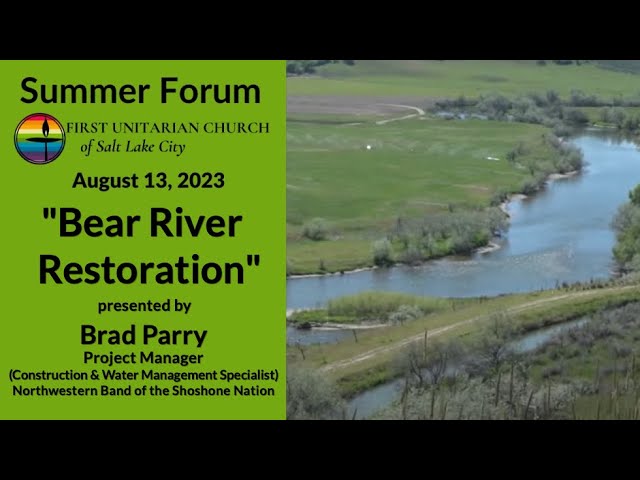 Summer Forum

FIRST UNITARIAN CHURCH
of Salt Lake City

August 13, 2023

"Bear River Restoration"

presented by

Brad Parry
Project Manager
(Construction & Water Management Specialist)
Northwestern Band of the Shoshone Nation